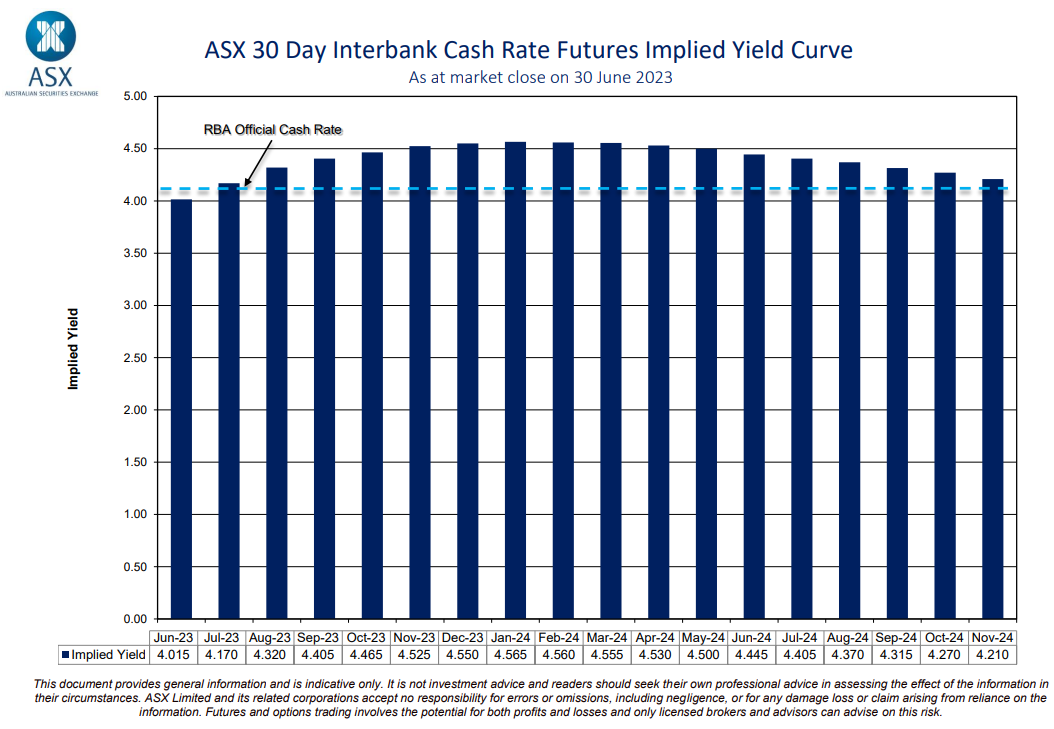 ASX
AUSTRALIAN SECURITIES EXCHANGE

ASX 30 Day Interbank Cash Rate Futures Implied Yield Curve
As at market close on 30 June 2023

RBA Official Cash Rate

Implied Yield

5.00
4.50
4.00
3.50
3.00
2.50
2.00
1.50
1.00
0.50
0.00

| | Jun-23 | Jul-23 | Aug-23 | Sep-23 | Oct-23 | Nov-23 | Dec-23 | Jan-24 | Feb-24 | Mar-24 | Apr-24 | May-24 | Jun-24 | Jul-24 | Aug-24 | Sep-24 | Oct-24 | Nov-24 |
|---|---|---|---|---|---|---|---|---|---|---|---|---|---|---|---|---|---|---|
| Implied Yield | 4.015 | 4.170 | 4.320 | 4.405 | 4.465 | 4.525 | 4.550 | 4.565 | 4.560 | 4.555 | 4.530 | 4.500 | 4.445 | 4.405 | 4.370 | 4.315 | 4.270 | 4.210 |

This document provides general information and is indicative only. It is not investment advice and readers should seek their own professional advice in assessing the effect of the information in their circumstances. ASX Limited and its related corporations accept no responsibility for errors or omissions, including negligence, or for any damage loss or claim arising from reliance on the information. Futures and options trading involves the potential for both profits and losses and only licensed brokers and advisors can advise on this risk.